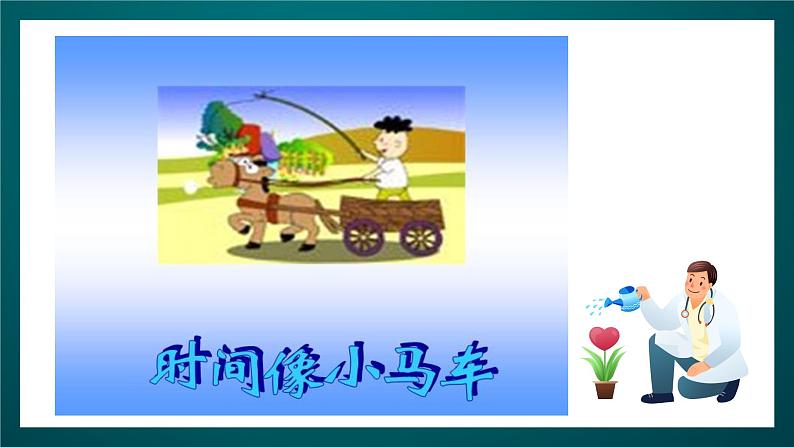 时间像小马车